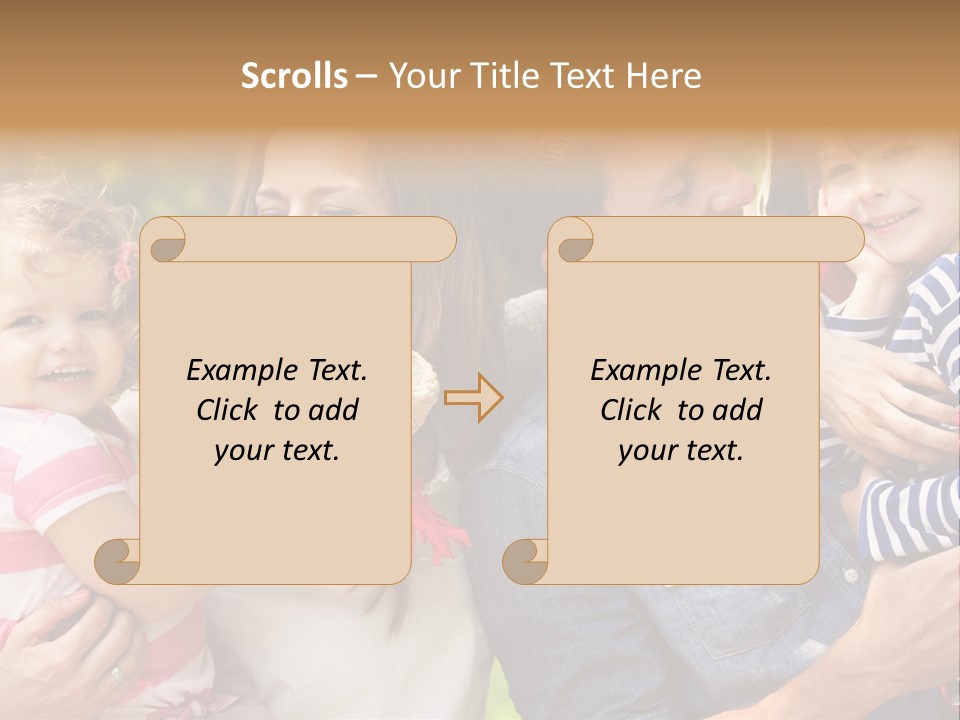 Scrolls – Your Title Text Here

Example Text. Click to add your text.

Example Text. Click to add your text.